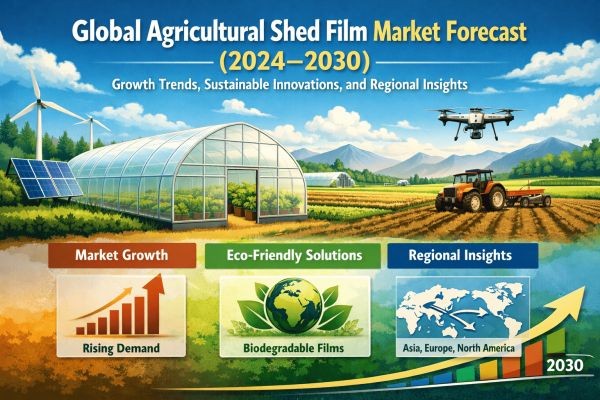 Global Agricultural Shed Film Market Forecast (2024–2030)

Growth Trends, Sustainable Innovations, and Regional Insights

Market Growth

Rising Demand

Eco-Friendly Solutions

Biodegradable Films

Regional Insights

Asia, Europe, North America

2030